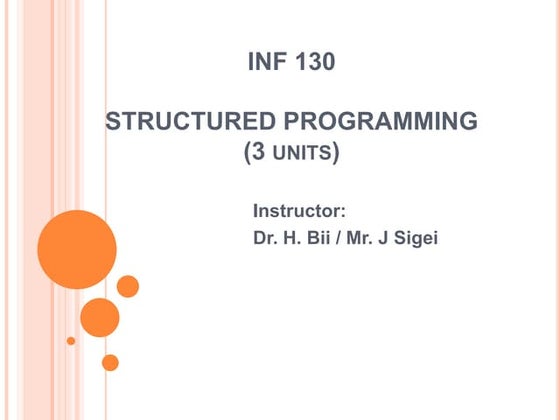 INF 130

STRUCTURED PROGRAMMING
(3 UNITS)

Instructor:
Dr. H. Bii / Mr. J Sigei